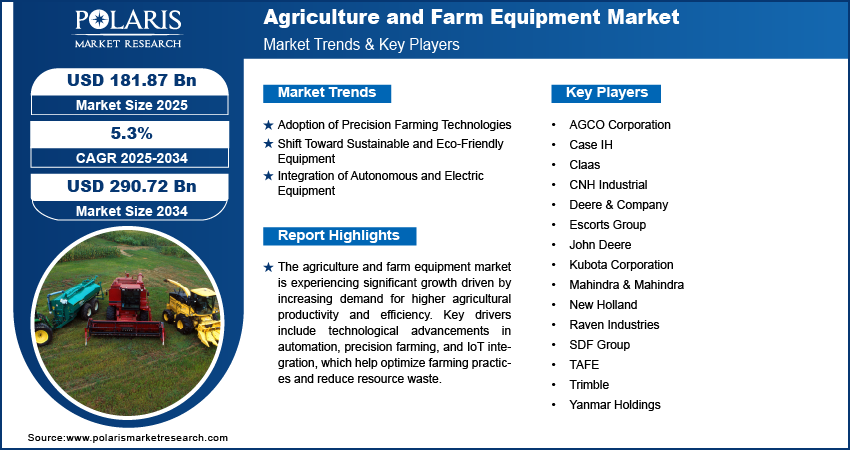 POLARIS
MARKET RESEARCH

Agriculture and Farm Equipment Market
Market Trends & Key Players

USD 181.87 Bn
Market Size 2025

5.3%
CAGR 2025-2034

USD 290.72 Bn
Market Size 2034

Market Trends

★ Adoption of Precision Farming Technologies
★ Shift Toward Sustainable and Eco-Friendly Equipment
★ Integration of Autonomous and Electric Equipment

Report Highlights

★ The agriculture and farm equipment market is experiencing significant growth driven by increasing demand for higher agricultural productivity and efficiency. Key drivers include technological advancements in automation, precision farming, and IoT integration, which help optimize farming practices and reduce resource waste.

Key Players

• AGCO Corporation
• Case IH
• Claas
• CNH Industrial
• Deere & Company
• Escorts Group
• John Deere
• Kubota Corporation
• Mahindra & Mahindra
• New Holland
• Raven Industries
• SDF Group
• TAFE
• Trimble
• Yanmar Holdings

Source:www.polarismarketresearch.com